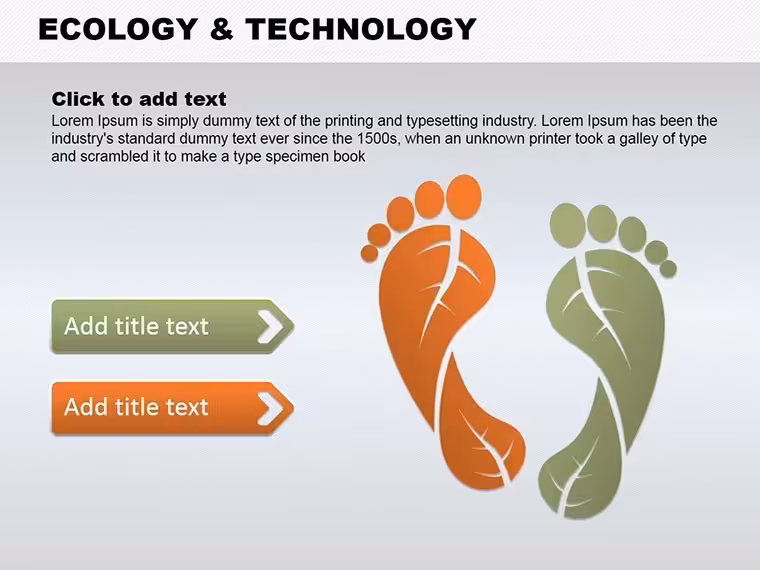 ECOLOGY & TECHNOLOGY

Click to add text

Lorem Ipsum is simply dummy text of the printing and typesetting industry. Lorem Ipsum has been the industry's standard dummy text ever since the 1500s, when an unknown printer took a galley of type and scrambled it to make a type specimen book

Add title text

Add title text